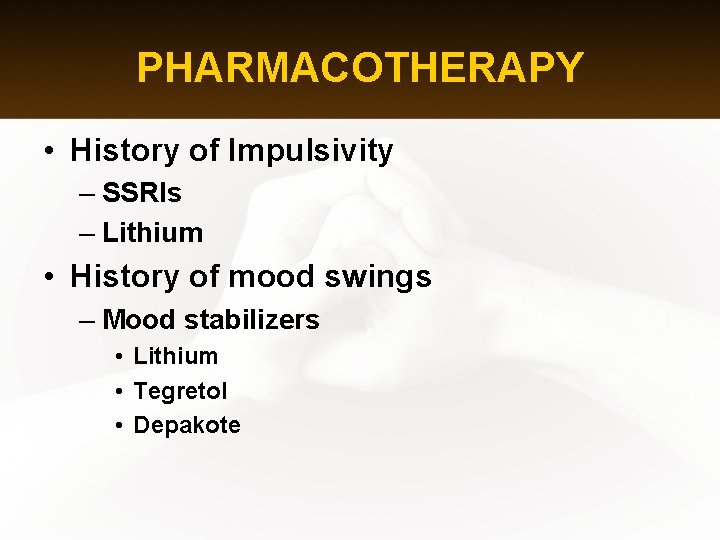 PHARMACOTHERAPY

• History of Impulsivity
– SSRIs
– Lithium
• History of mood swings
– Mood stabilizers
• Lithium
• Tegretol
• Depakote